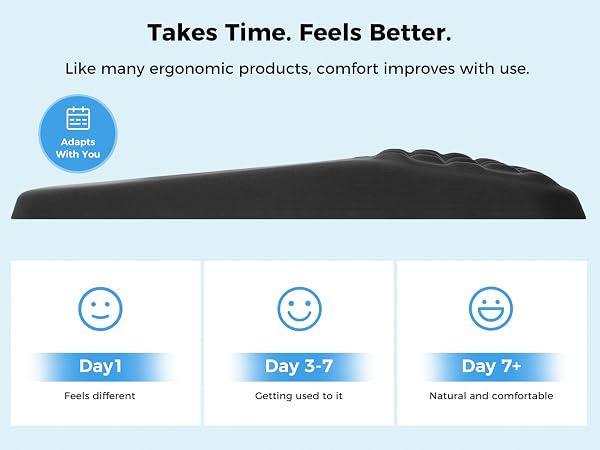 Takes Time. Feels Better.

Like many ergonomic products, comfort improves with use.

Adapts With You

Day1
Feels different

Day 3-7
Getting used to it

Day 7+
Natural and comfortable